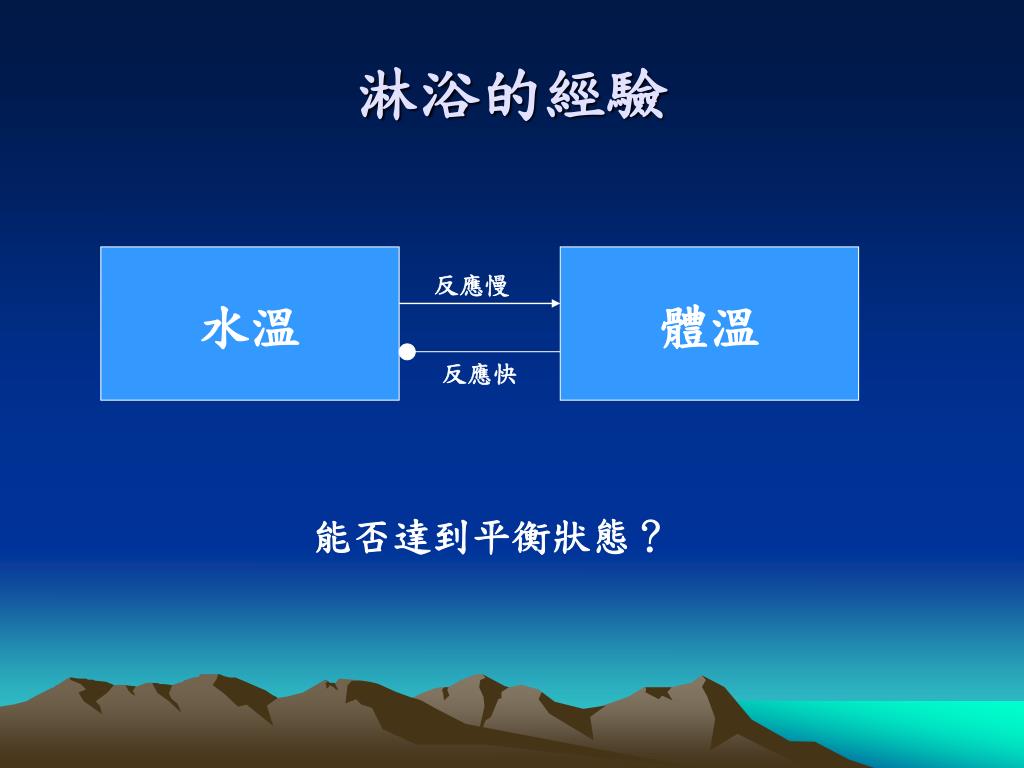 淋浴的經驗

水溫

反應慢

反應快

體溫

能否達到平衡狀態？